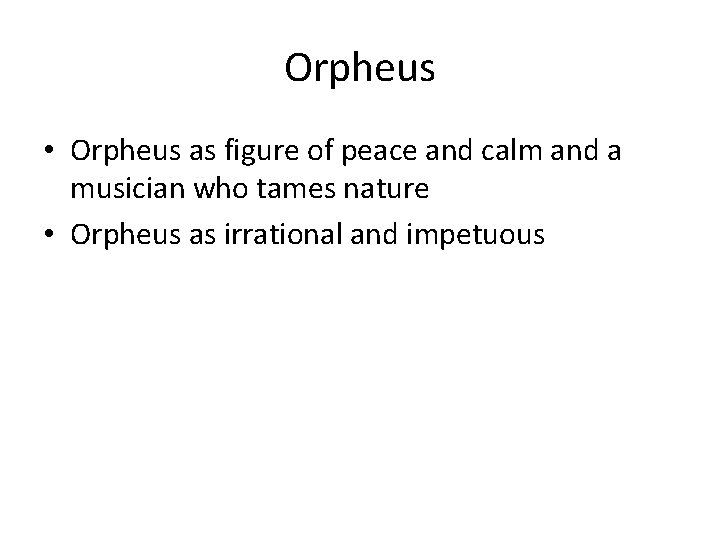 Orpheus

• Orpheus as figure of peace and calm and a musician who tames nature
• Orpheus as irrational and impetuous